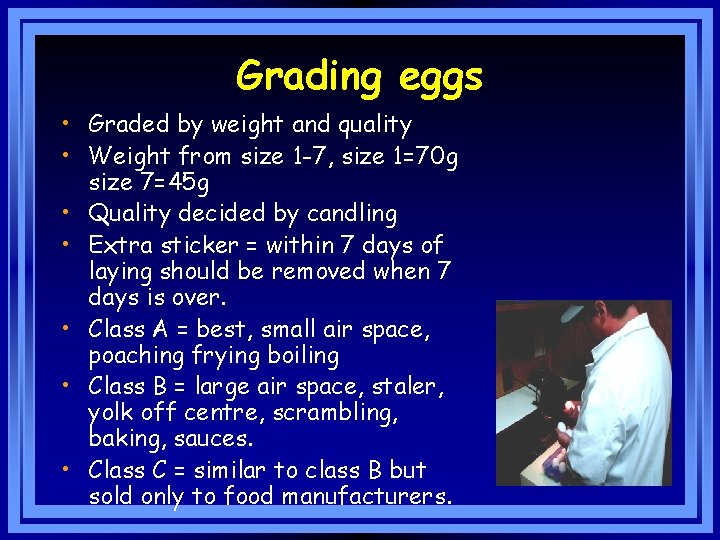 Grading eggs

• Graded by weight and quality
• Weight from size 1-7, size 1=70g size 7=45g
• Quality decided by candling
• Extra sticker = within 7 days of laying should be removed when 7 days is over.
• Class A = best, small air space, poaching frying boiling
• Class B = large air space, staler, yolk off centre, scrambling, baking, sauces.
• Class C = similar to class B but sold only to food manufacturers.